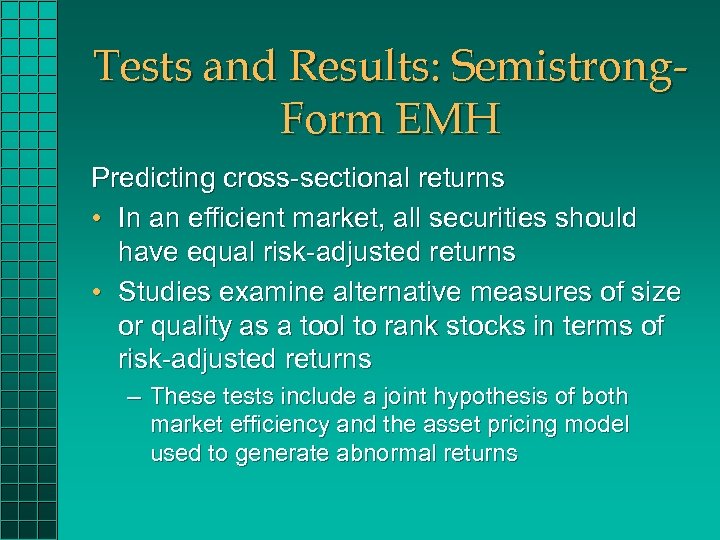 Tests and Results: Semistrong-Form EMH

Predicting cross-sectional returns

• In an efficient market, all securities should have equal risk-adjusted returns

• Studies examine alternative measures of size or quality as a tool to rank stocks in terms of risk-adjusted returns

– These tests include a joint hypothesis of both market efficiency and the asset pricing model used to generate abnormal returns